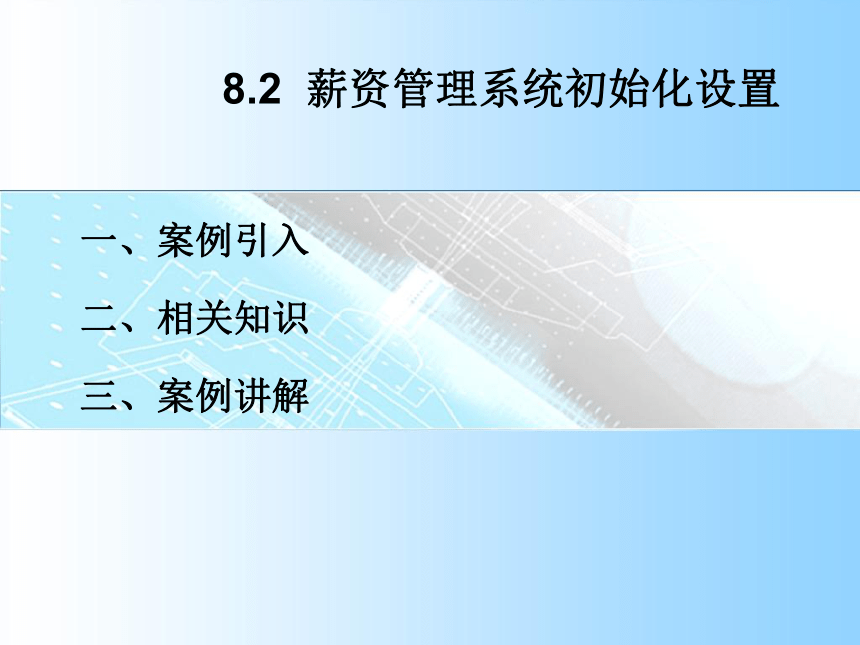 8.2 薪资管理系统初始化设置

一、案例引入

二、相关知识

三、案例讲解